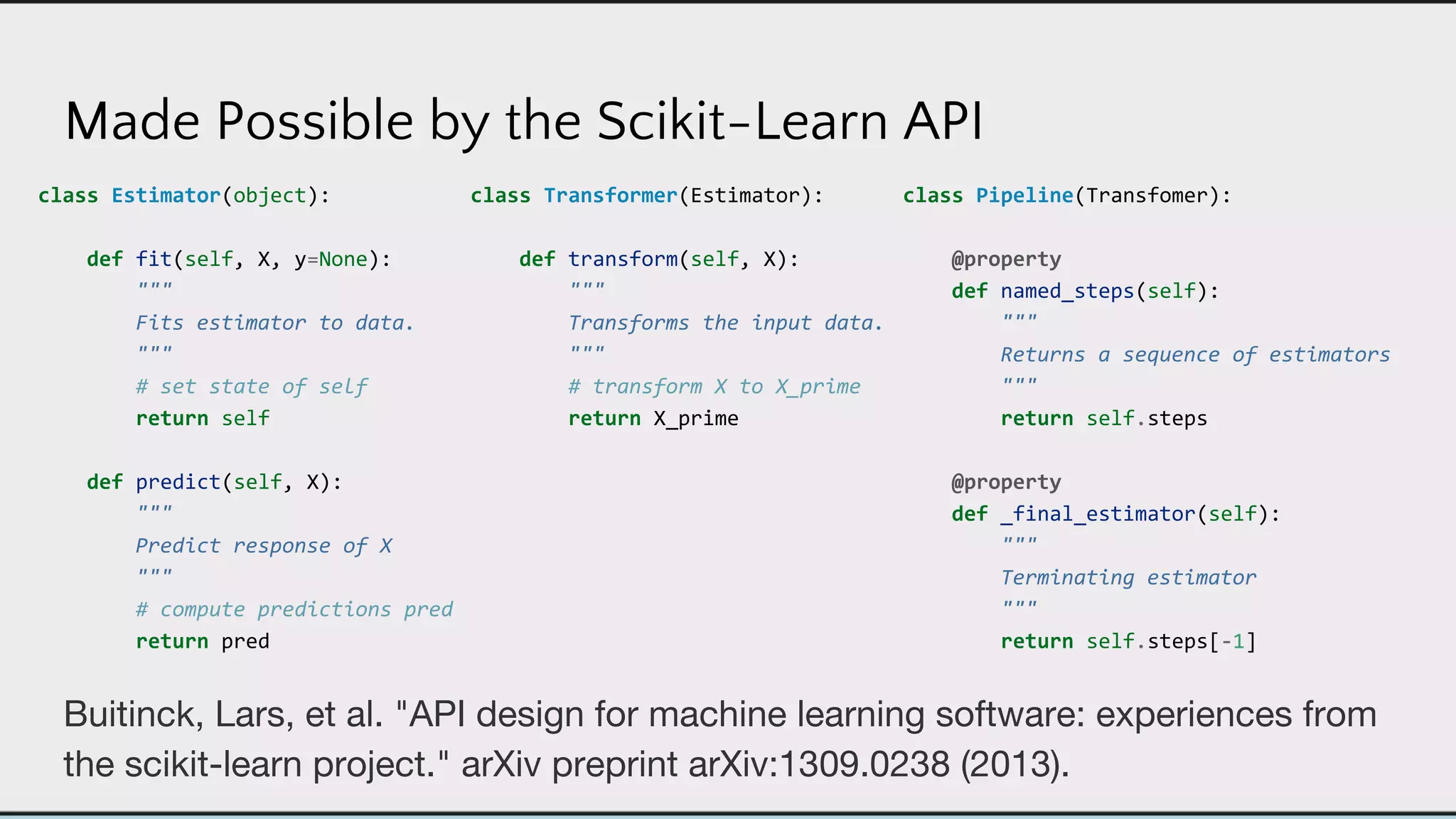 Made Possible by the Scikit-Learn API

class Estimator(object):

    def fit(self, X, y=None):
        """
        Fits estimator to data.
        """
        # set state of self
        return self

    def predict(self, X):
        """
        Predict response of X
        """
        # compute predictions pred
        return pred

class Transformer(Estimator):

    def transform(self, X):
        """
        Transforms the input data.
        """
        # transform X to X_prime
        return X_prime

class Pipeline(Transfomer):

    @property
    def named_steps(self):
        """
        Returns a sequence of estimators
        """
        return self.steps

    @property
    def _final_estimator(self):
        """
        Terminating estimator
        """
        return self.steps[-1]

Buitinck, Lars, et al. "API design for machine learning software: experiences from the scikit-learn project." arXiv preprint arXiv:1309.0238 (2013).